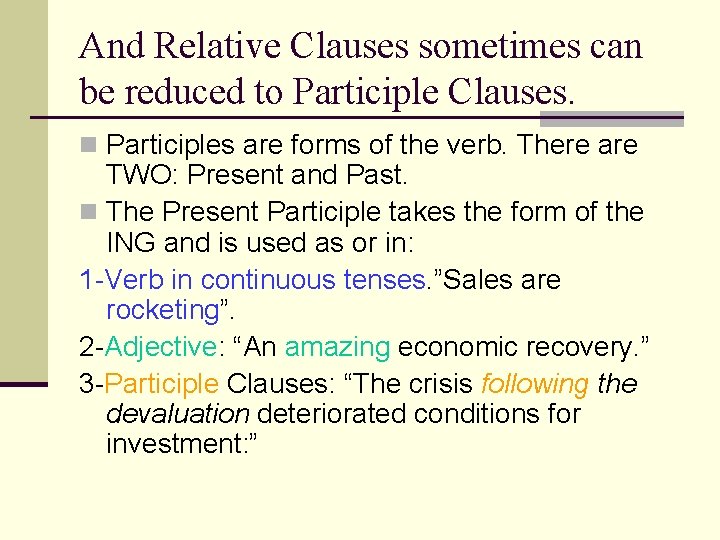 And Relative Clauses sometimes can be reduced to Participle Clauses.

Participles are forms of the verb. There are TWO: Present and Past.

The Present Participle takes the form of the ING and is used as or in:

1-Verb in continuous tenses.”Sales are rocketing”.

2-Adjective: “An amazing economic recovery.”

3-Participle Clauses: “The crisis following the devaluation deteriorated conditions for investment:”